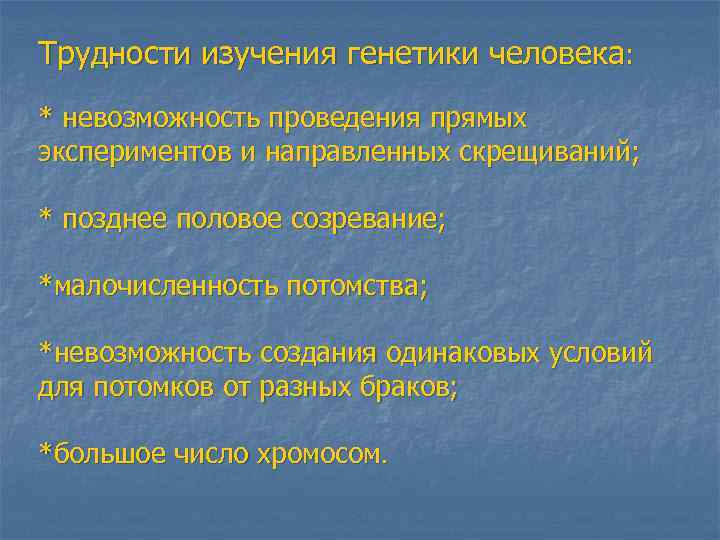 Трудности изучения генетики человека:

* невозможность проведения прямых экспериментов и направленных скрещиваний;

* позднее половое созревание;

*малочисленность потомства;

*невозможность создания одинаковых условий для потомков от разных браков;

*большое число хромосом.